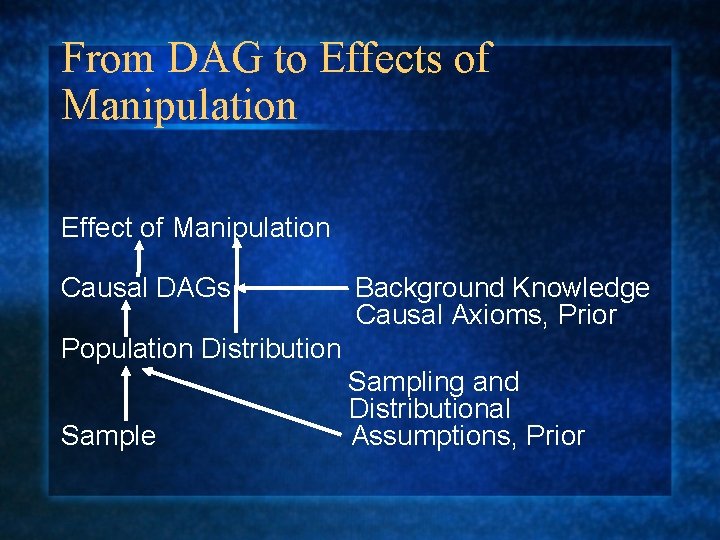 From DAG to Effects of Manipulation

Effect of Manipulation

Causal DAGs

Background Knowledge
Causal Axioms, Prior

Population Distribution

Sampling and
Distributional
Assumptions, Prior

Sample